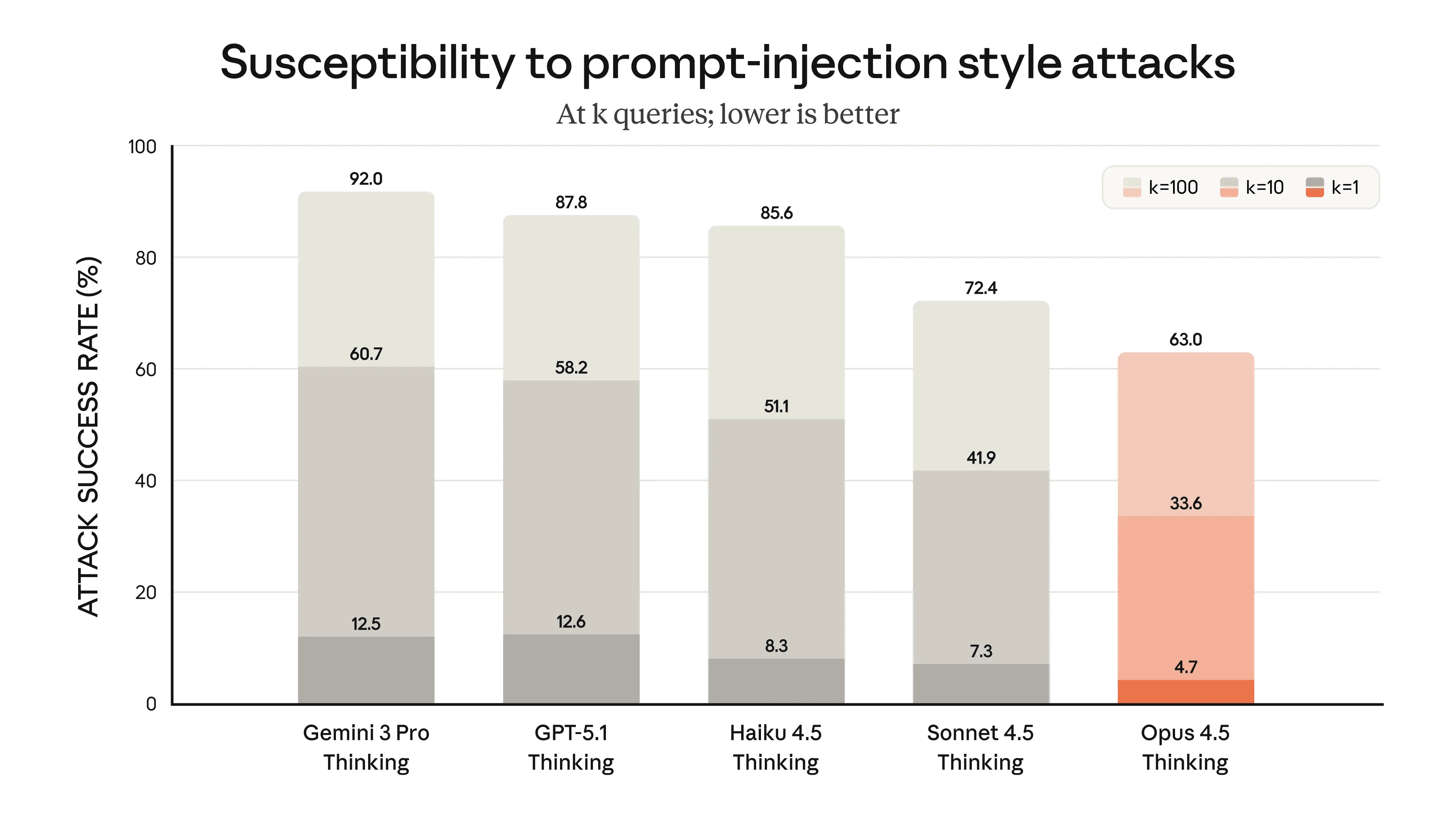 Susceptibility to prompt-injection style attacks

At k queries; lower is better

ATTACK SUCCESS RATE (%)

100
80
60
40
20
0

k=100 k=10 k=1

92.0
60.7
12.5

87.8
58.2
12.6

85.6
51.1
8.3

72.4
41.9
7.3

63.0
33.6
4.7

Gemini 3 Pro Thinking

GPT-5.1 Thinking

Haiku 4.5 Thinking

Sonnet 4.5 Thinking

Opus 4.5 Thinking